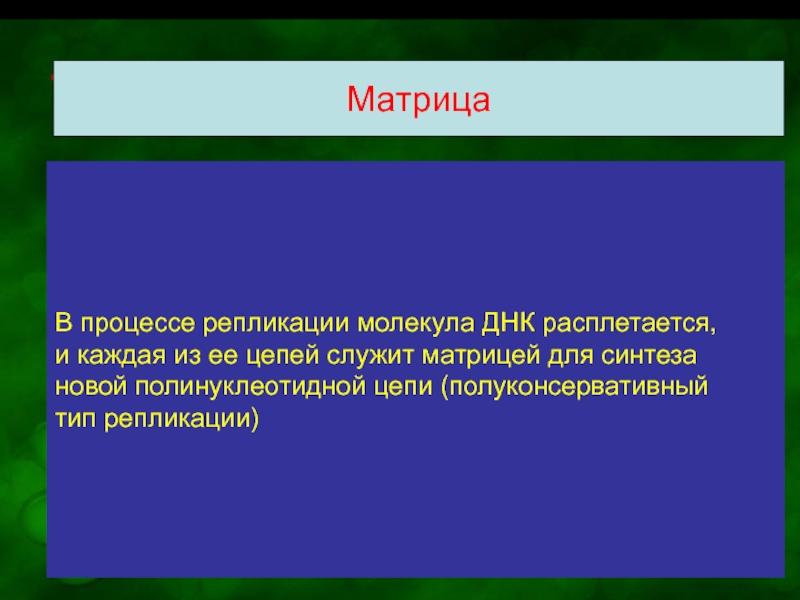 Матрица

В процессе репликации молекула ДНК расплетается, и каждая из ее цепей служит матрицей для синтеза новой полинуклеотидной цепи (полуконсервативный тип репликации)